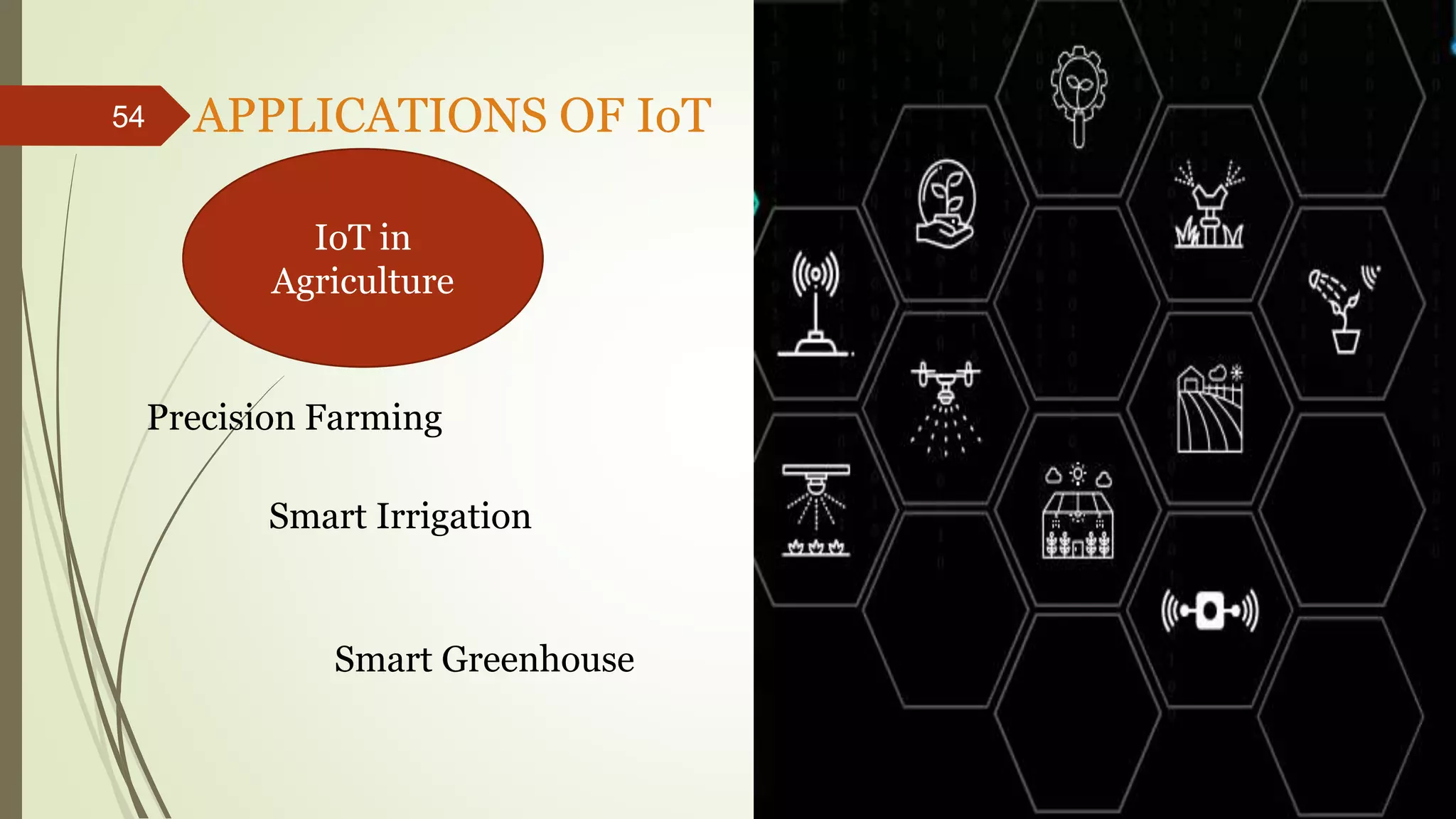 54

APPLICATIONS OF IoT

IoT in Agriculture

Precision Farming

Smart Irrigation

Smart Greenhouse